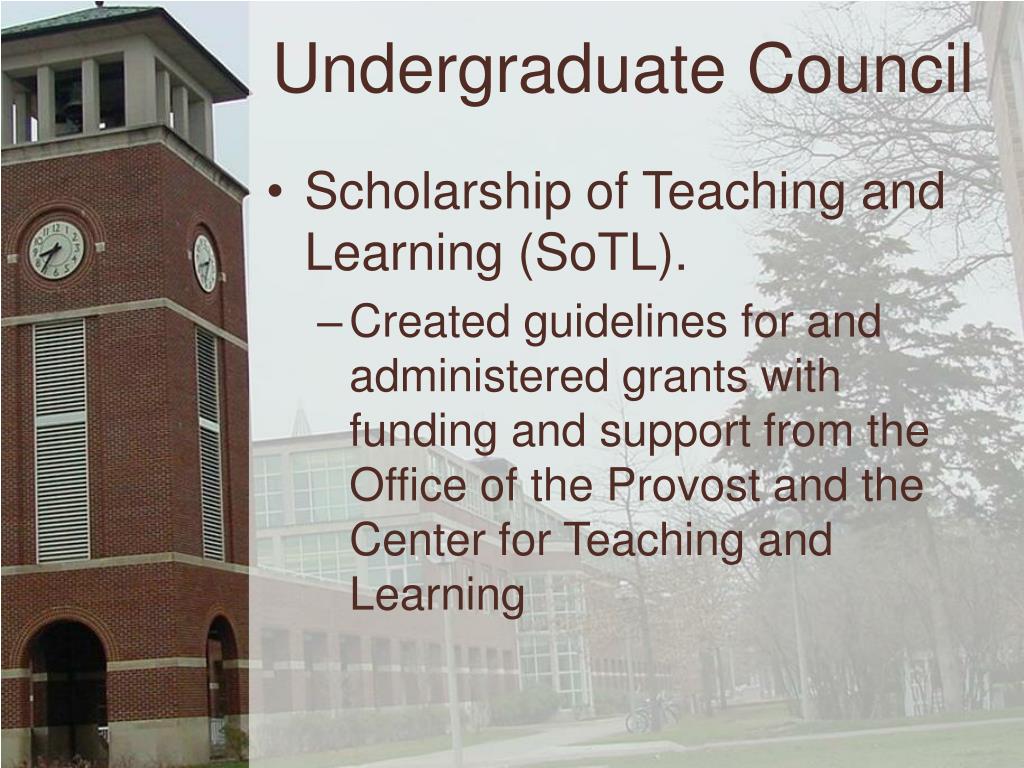 Undergraduate Council

• Scholarship of Teaching and Learning (SoTL).

– Created guidelines for and administered grants with funding and support from the Office of the Provost and the Center for Teaching and Learning